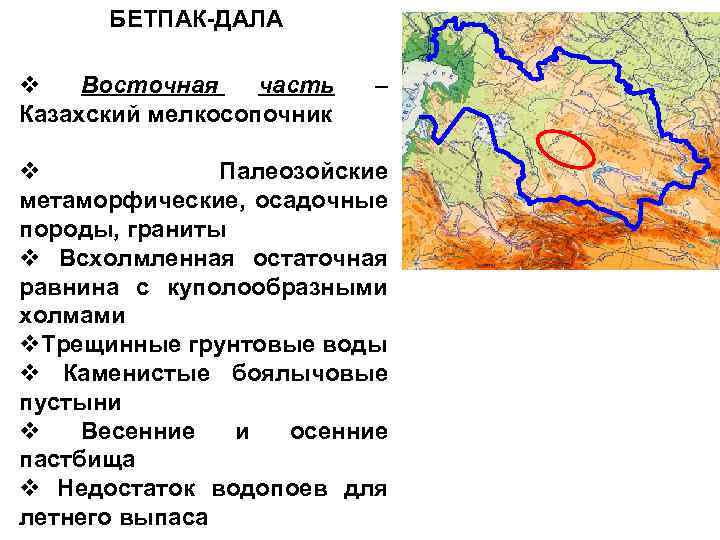 БЕТПАК-ДАЛА

❖ Восточная часть – Казахский мелкосопочник

❖ Палеозойские метаморфические, осадочные породы, граниты

❖ Всхолмленная остаточная равнина с куполообразными холмами

❖Трещинные грунтовые воды

❖ Каменистые боялычовые пустыни

❖ Весенние и осенние пастбища

❖ Недостаток водопоев для летнего выпаса